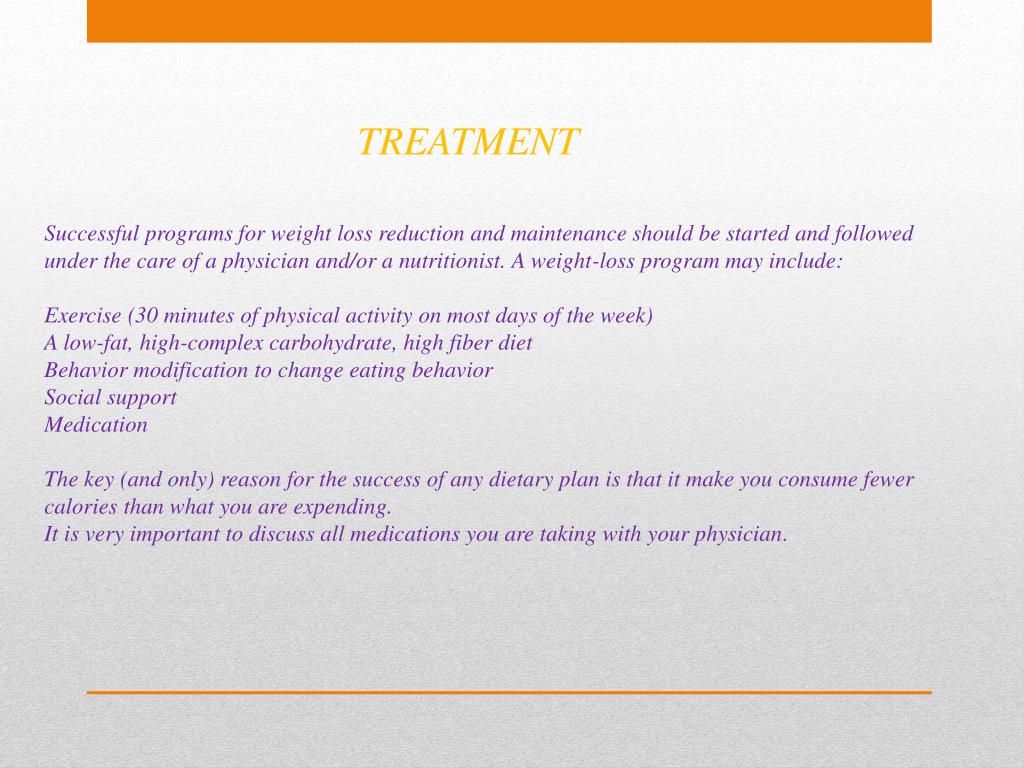 TREATMENT

Successful programs for weight loss reduction and maintenance should be started and followed under the care of a physician and/or a nutritionist. A weight-loss program may include:

Exercise (30 minutes of physical activity on most days of the week)
A low-fat, high-complex carbohydrate, high fiber diet
Behavior modification to change eating behavior
Social support
Medication

The key (and only) reason for the success of any dietary plan is that it make you consume fewer calories than what you are expending.
It is very important to discuss all medications you are taking with your physician.